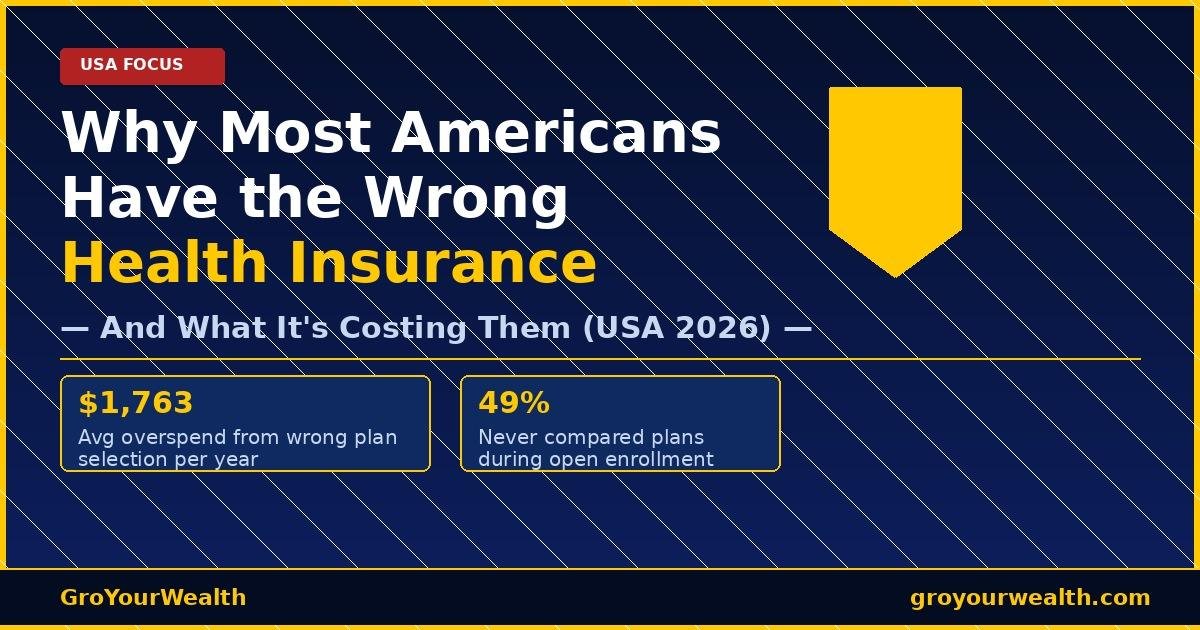 USA FOCUS

Why Most Americans Have the Wrong Health Insurance

— And What It's Costing Them (USA 2026) —

$1,763
Avg overspend from wrong plan selection per year

49%
Never compared plans during open enrollment

GroYourWealth

groyourwealth.com